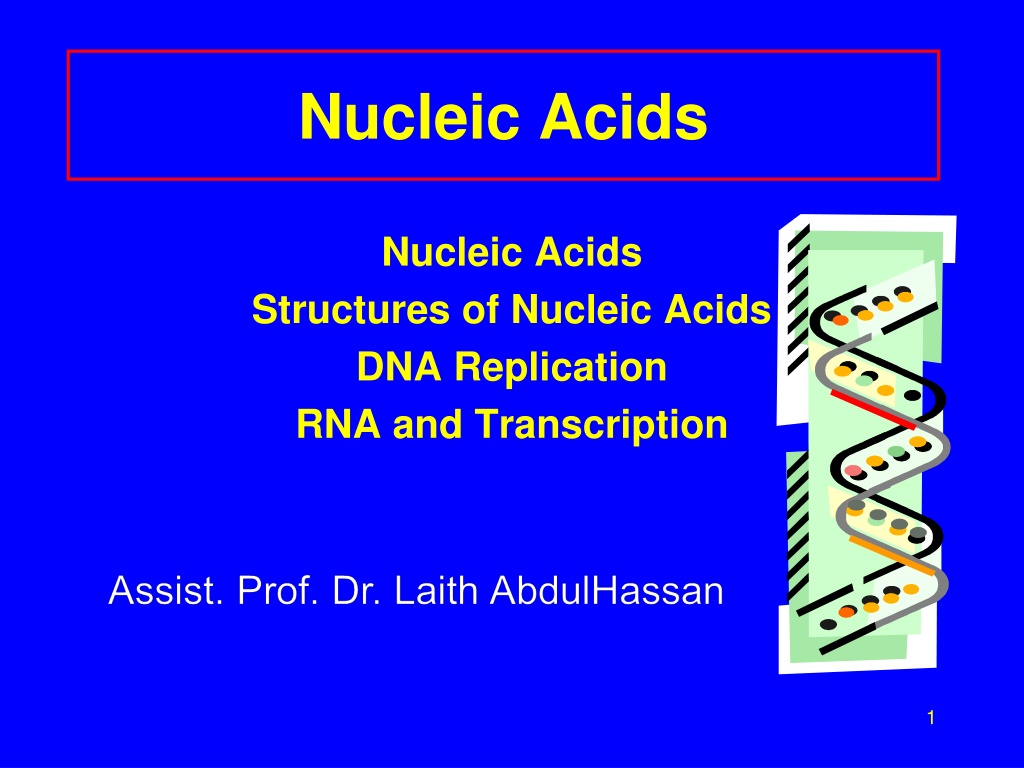 Nucleic Acids

Nucleic Acids
Structures of Nucleic Acids
DNA Replication
RNA and Transcription

Assist. Prof. Dr. Laith AbdulHassan

1